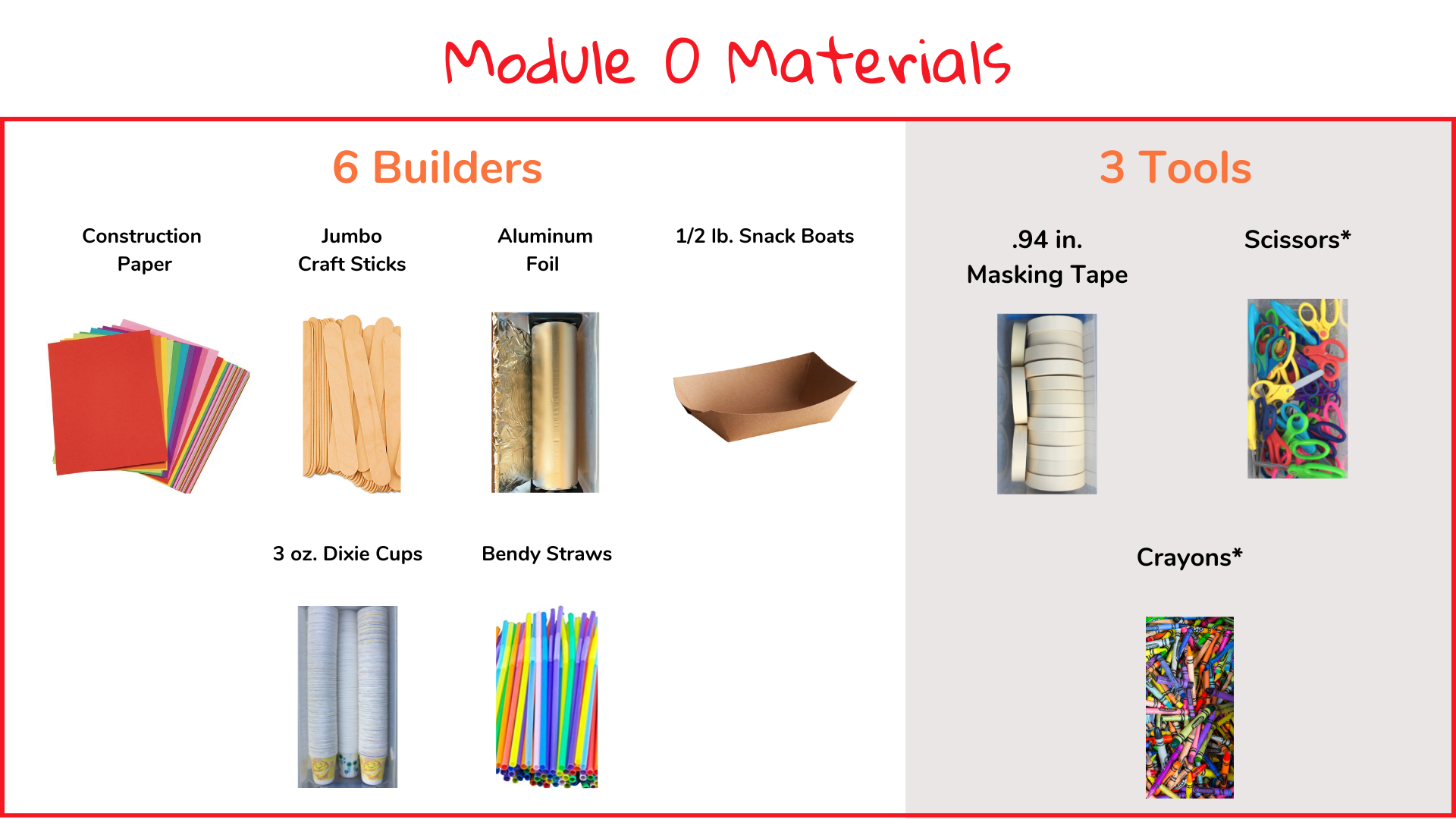 Module 0 Materials

6 Builders

Construction Paper

Jumbo Craft Sticks

Aluminum Foil

1/2 lb. Snack Boats

3 oz. Dixie Cups

Bendy Straws

3 Tools

.94 in. Masking Tape

Scissors*

Crayons*